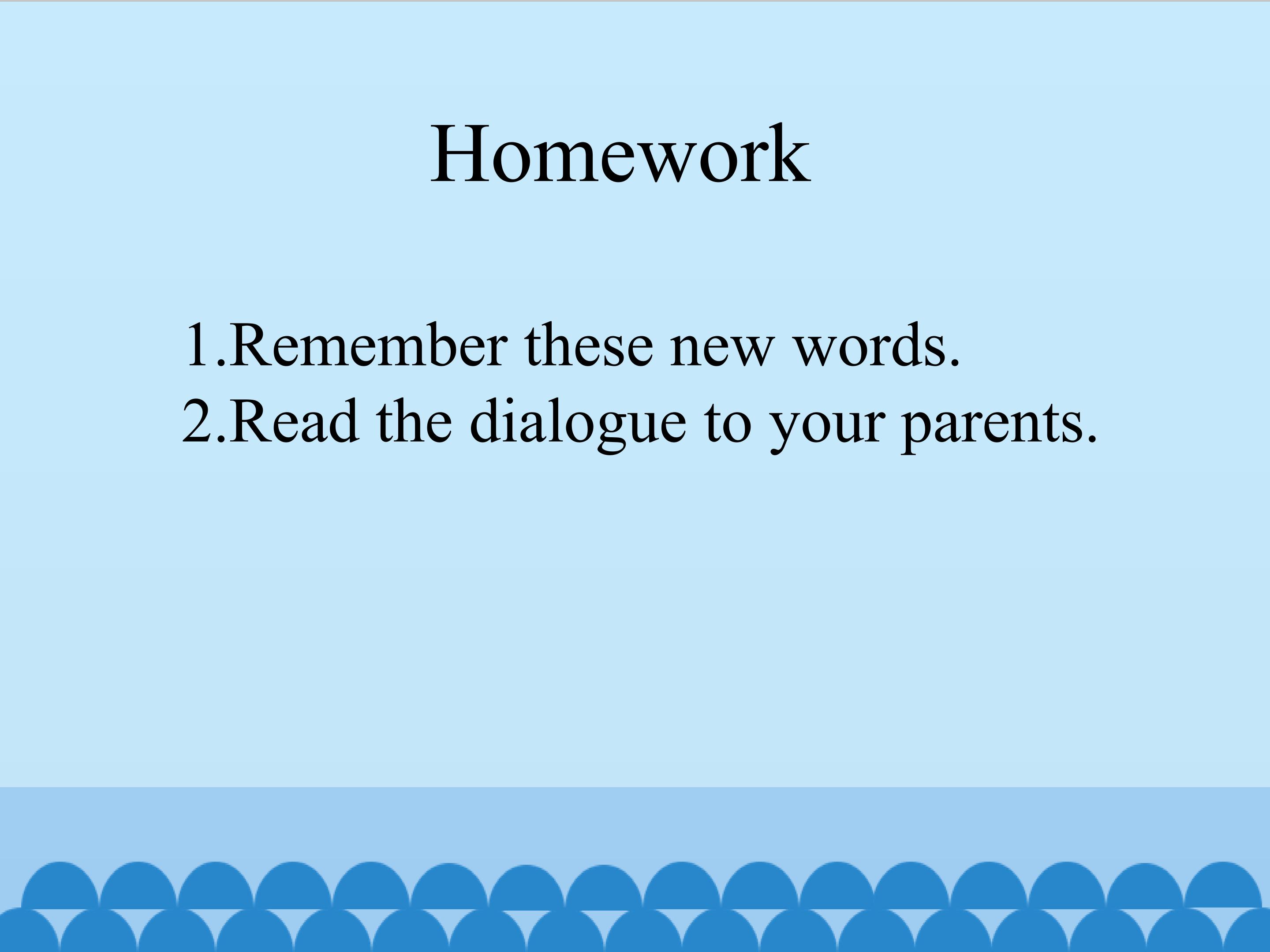 Homework

1.Remember these new words.
2.Read the dialogue to your parents.